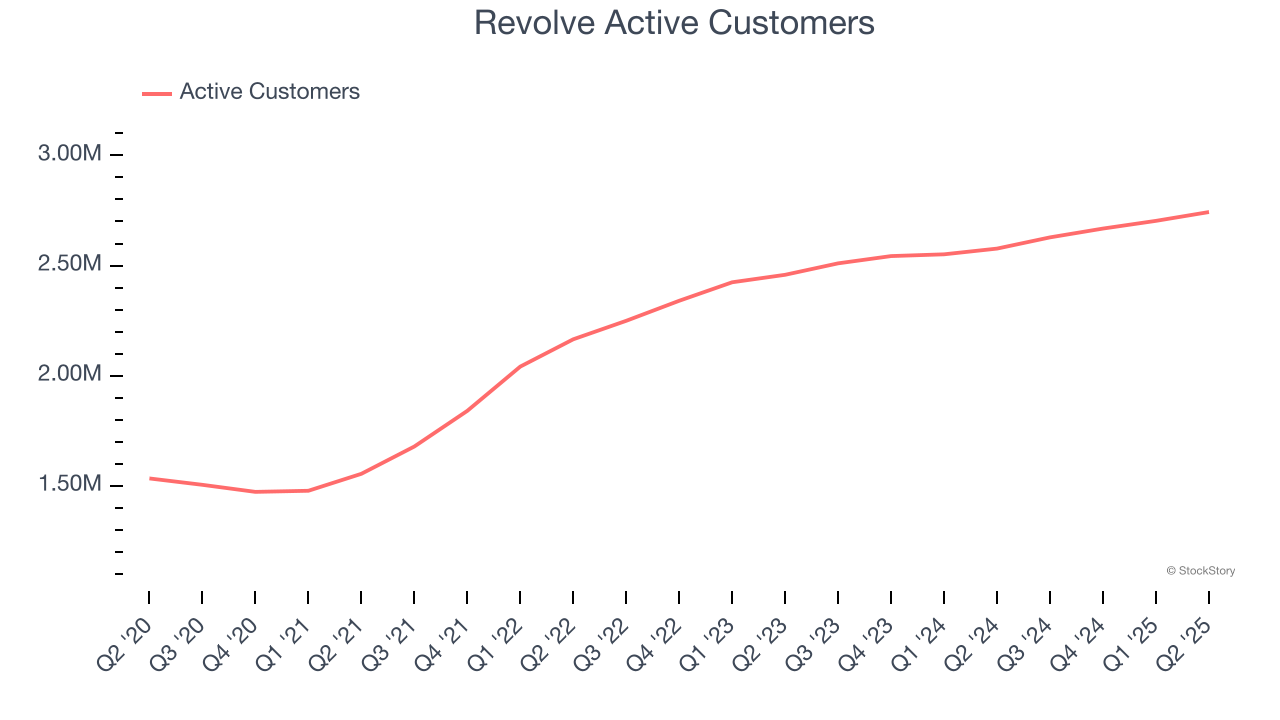 Revolve Active Customers

Active Customers

3.00M
2.50M
2.00M
1.50M

© StockStory

Q2 '20
Q3 '20
Q4 '20
Q1 '21
Q2 '21
Q3 '21
Q4 '21
Q1 '22
Q2 '22
Q3 '22
Q4 '22
Q1 '23
Q2 '23
Q3 '23
Q4 '23
Q1 '24
Q2 '24
Q3 '24
Q4 '24
Q1 '25
Q2 '25